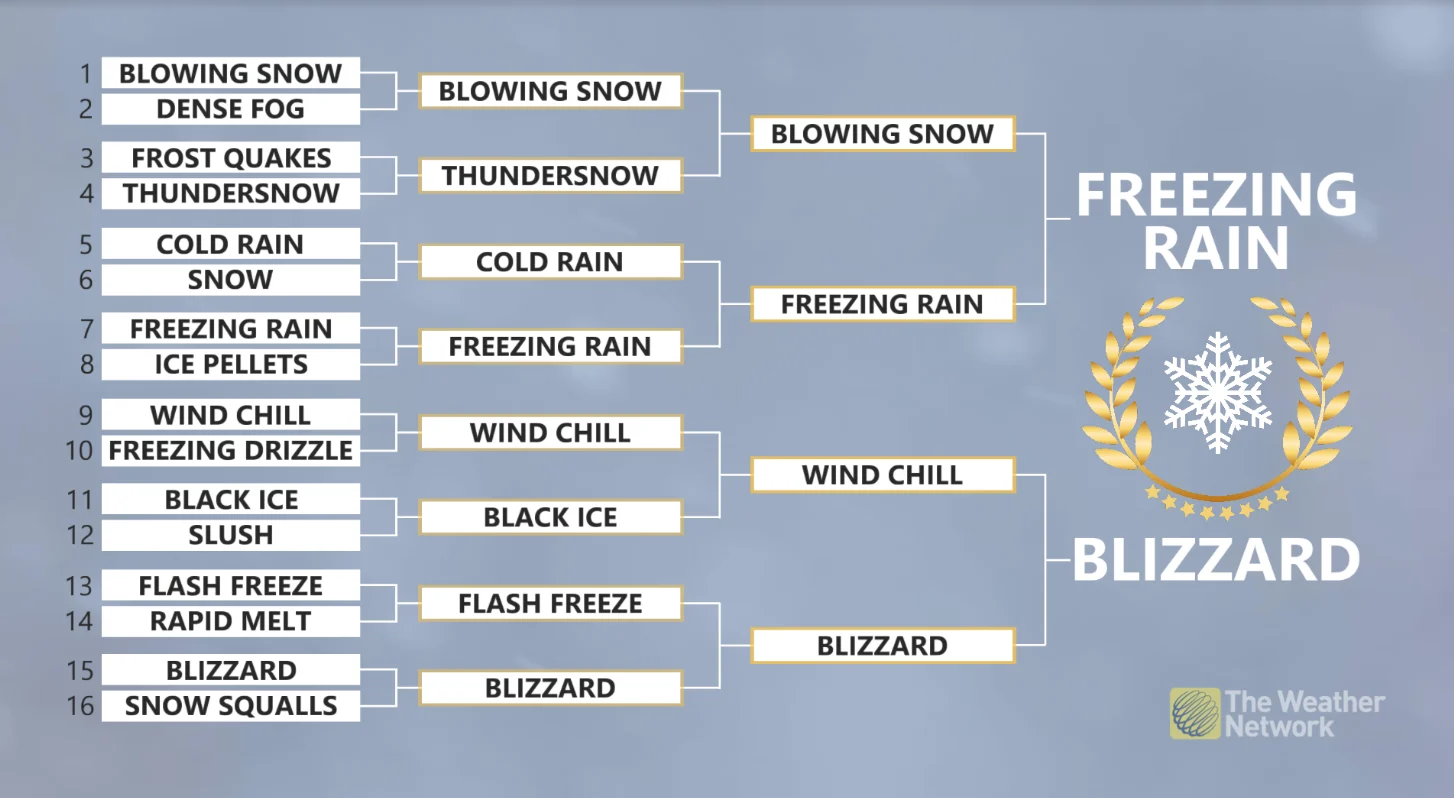 1 BLOWING SNOW
2 DENSE FOG
3 FROST QUAKES
4 THUNDERSNOW
5 COLD RAIN
6 SNOW
7 FREEZING RAIN
8 ICE PELLETS
9 WIND CHILL
10 FREEZING DRIZZLE
11 BLACK ICE
12 SLUSH
13 FLASH FREEZE
14 RAPID MELT
15 BLIZZARD
16 SNOW SQUALLS

BLOWING SNOW
THUNDERSNOW
COLD RAIN
FREEZING RAIN
WIND CHILL
BLACK ICE
FLASH FREEZE
BLIZZARD

BLOWING SNOW
FREEZING RAIN
WIND CHILL
BLIZZARD

FREEZING RAIN

BLIZZARD

The Weather Network